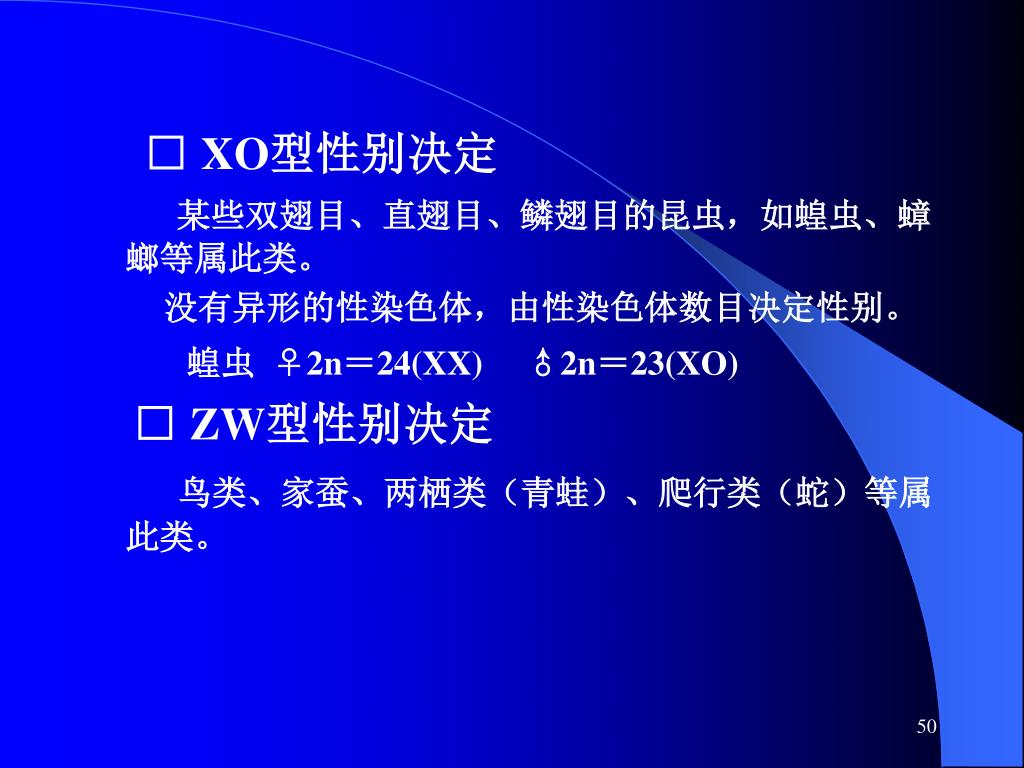 □ XO型性别决定

某些双翅目、直翅目、鳞翅目的昆虫，如蝗虫、蟑螂等属此类。

没有异形的性染色体，由性染色体数目决定性别。

蝗虫 ♀2n＝24(XX)　♂2n＝23(XO)

□ ZW型性别决定

鸟类、家蚕、两栖类（青蛙）、爬行类（蛇）等属此类。

50